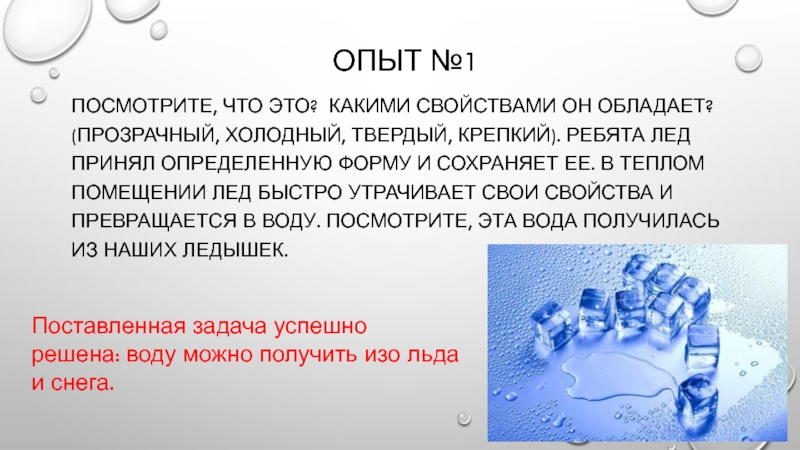 ОПЫТ №1

ПОСМОТРИТЕ, ЧТО ЭТО? КАКИМИ СВОЙСТВАМИ ОН ОБЛАДАЕТ? (ПРОЗРАЧНЫЙ, ХОЛОДНЫЙ, ТВЕРДЫЙ, КРЕПКИЙ). РЕБЯТА ЛЕД ПРИНЯЛ ОПРЕДЕЛЕННУЮ ФОРМУ И СОХРАНЯЕТ ЕЕ. В ТЕПЛОМ ПОМЕЩЕНИИ ЛЕД БЫСТРО УТРАЧИВАЕТ СВОИ СВОЙСТВА И ПРЕВРАЩАЕТСЯ В ВОДУ. ПОСМОТРИТЕ, ЭТА ВОДА ПОЛУЧИЛАСЬ ИЗ НАШИХ ЛЕДЫШЕК.

Поставленная задача успешно решена: воду можно получить изо льда и снега.